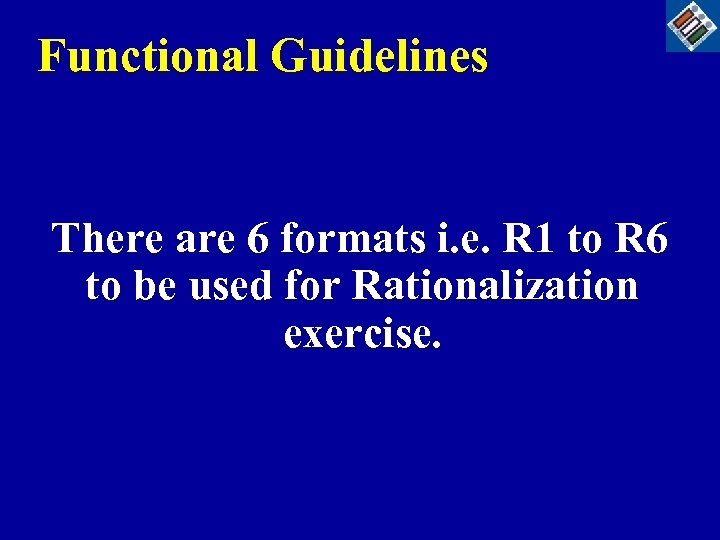 Functional Guidelines

There are 6 formats i.e. R1 to R6 to be used for Rationalization exercise.